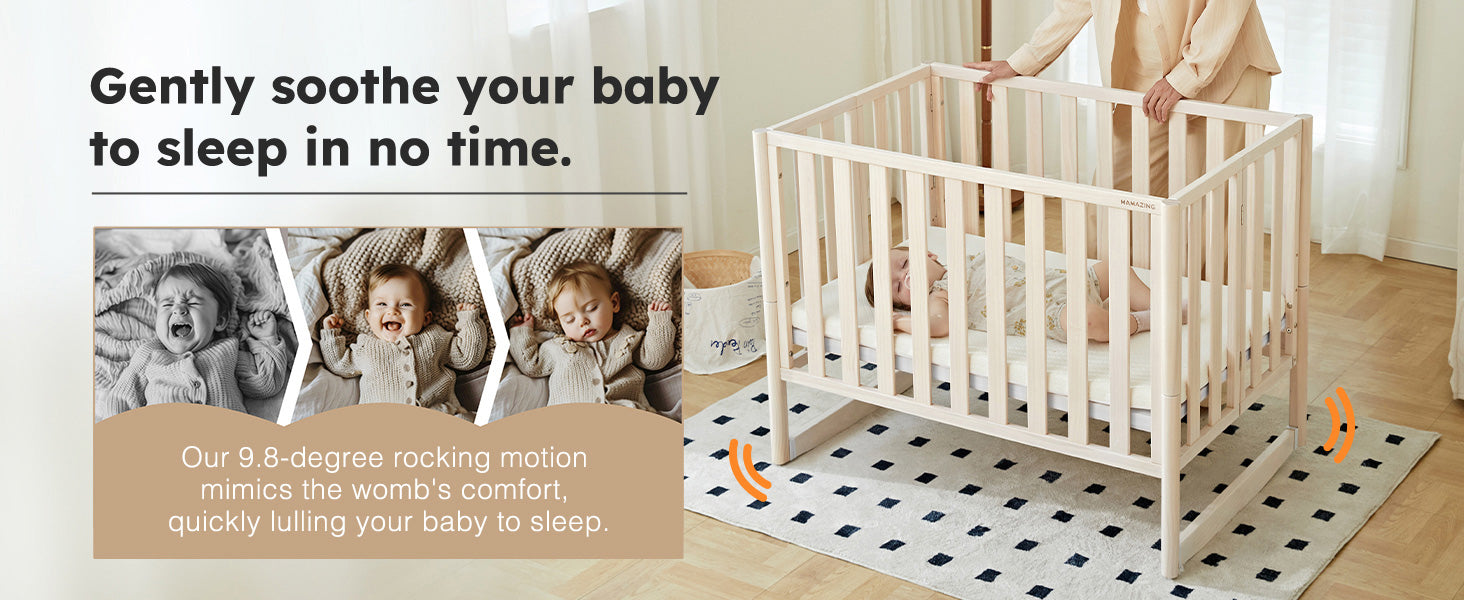 Gently soothe your baby to sleep in no time.

Our 9.8-degree rocking motion mimics the womb's comfort, quickly lulling your baby to sleep.

MAMAZING